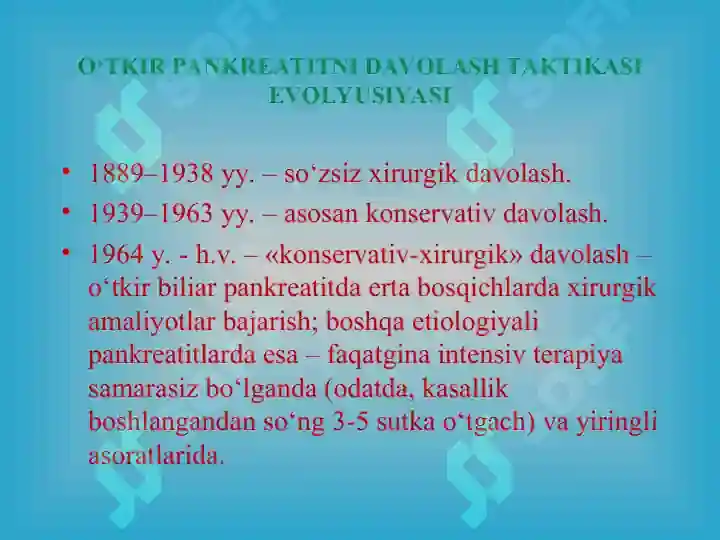 O‘TKIR PANKREATITNI DAVOLASH TAKTIKASI EVOLYUSIYASI

• 1889–1938 yy. – so‘zsiz xirurgik davolash.
• 1939–1963 yy. – asosan konservativ davolash.
• 1964 y. - h.v. – «konservativ-xirurgik» davolash – o‘tkir biliar pankreatitda erta bosqichlarda xirurgik amaliyotlar bajarish; boshqa etiologiyali pankreatitlarda esa – faqatgina intensiv terapiya samarasiz bo‘lganda (odatda, kasallik boshlangandan so‘ng 3-5 sutka o‘tgach) va yiringli asoratlarida.